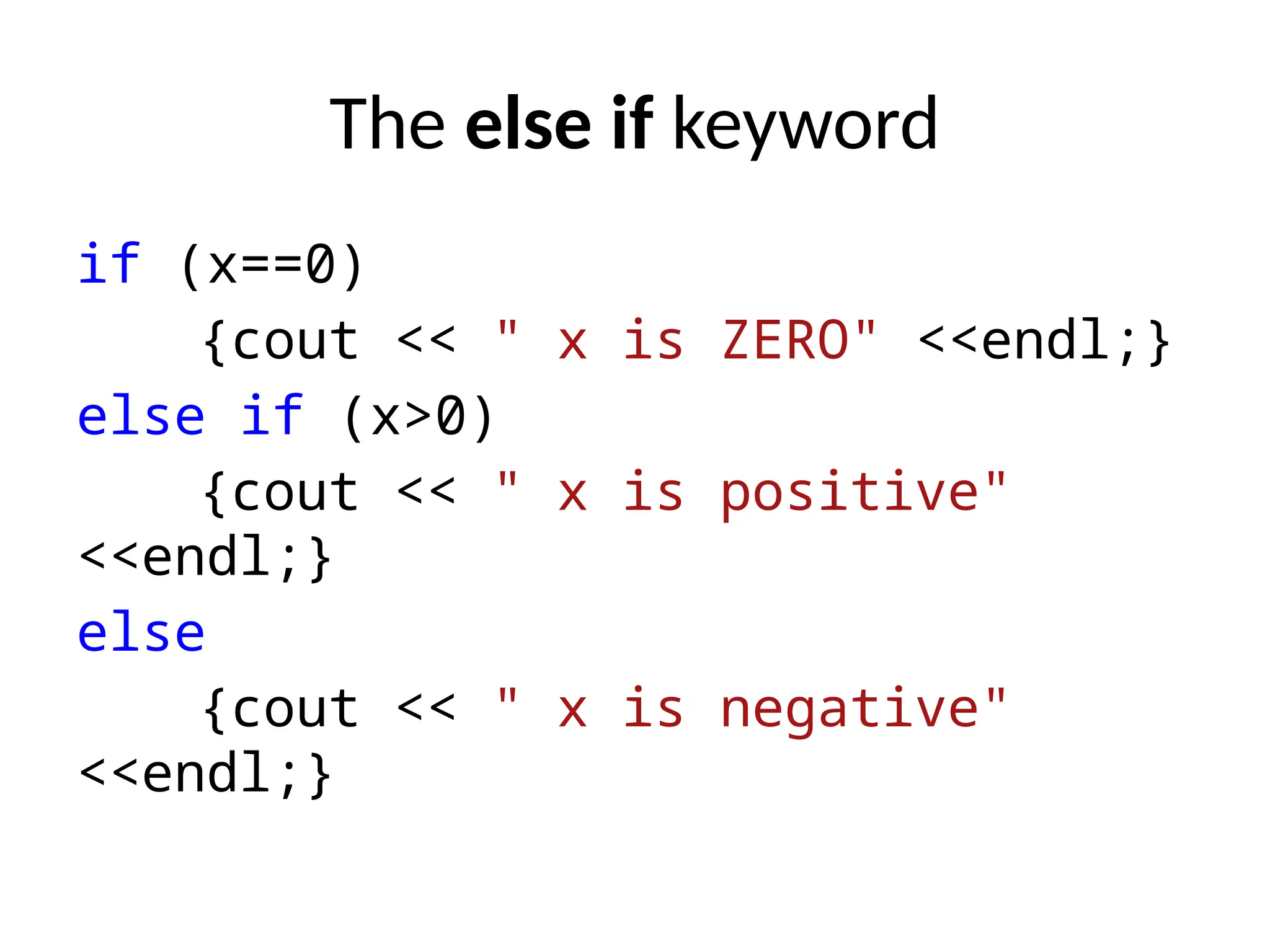 The else if keyword

if (x==0)
    {cout << " x is ZERO" <<endl;}
else if (x>0)
    {cout << " x is positive" <<endl;}
else
    {cout << " x is negative" <<endl;}